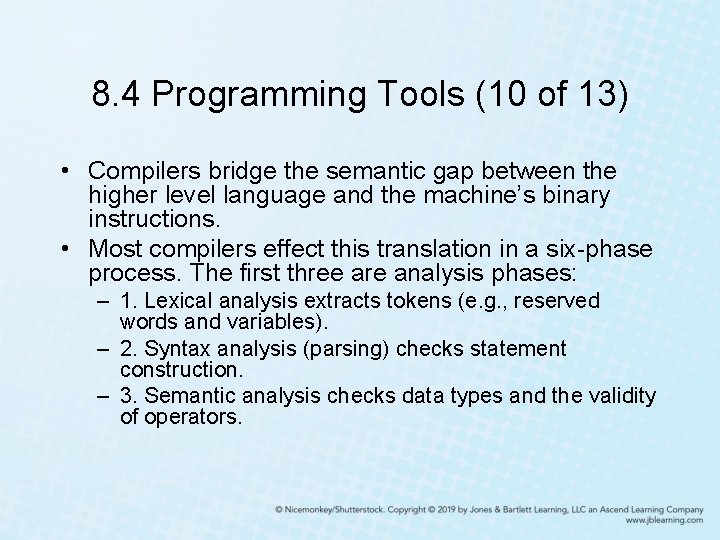 8.4 Programming Tools (10 of 13)

• Compilers bridge the semantic gap between the higher level language and the machine's binary instructions.
• Most compilers effect this translation in a six-phase process. The first three are analysis phases:
– 1. Lexical analysis extracts tokens (e.g., reserved words and variables).
– 2. Syntax analysis (parsing) checks statement construction.
– 3. Semantic analysis checks data types and the validity of operators.

© Nicemonkey/Shutterstock. Copyright © 2019 by Jones & Bartlett Learning, LLC an Ascend Learning Company
www.jblearning.com